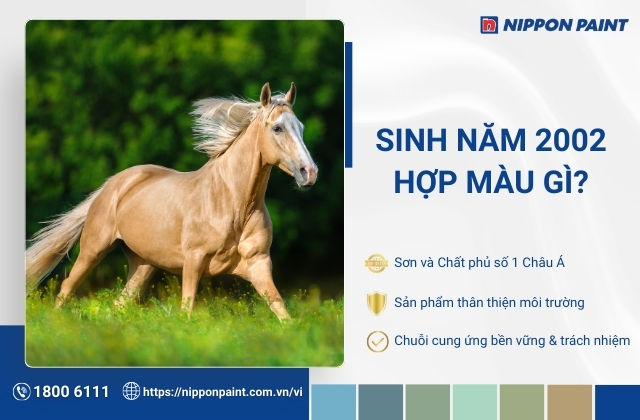 NIPPON PAINT

SINH NĂM 2002 HỢP MÀU GÌ?

Sơn và Chất phủ số 1 Châu Á

Sản phẩm thân thiện môi trường

Chuỗi cung ứng bền vững & trách nhiệm

1800 6111

https://nipponpaint.com.vn/vi